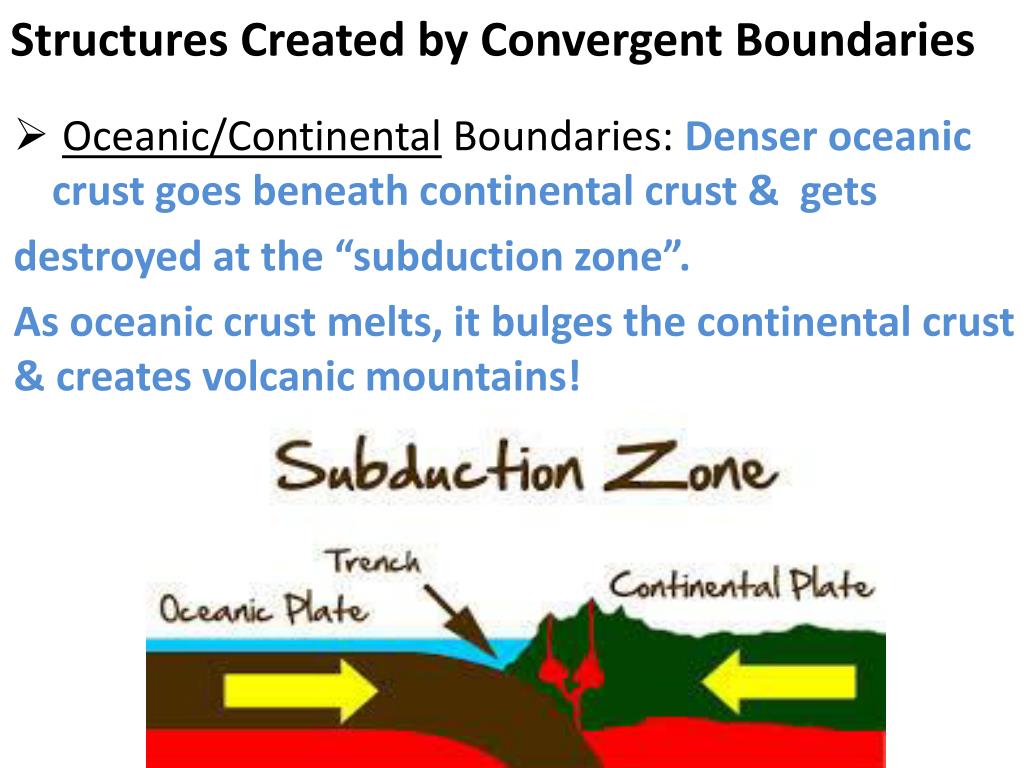 Structures Created by Convergent Boundaries

➢ Oceanic/Continental Boundaries: Denser oceanic crust goes beneath continental crust & gets destroyed at the “subduction zone”.

As oceanic crust melts, it bulges the continental crust & creates volcanic mountains!

Subduction Zone

Trench

Oceanic Plate

Continental Plate